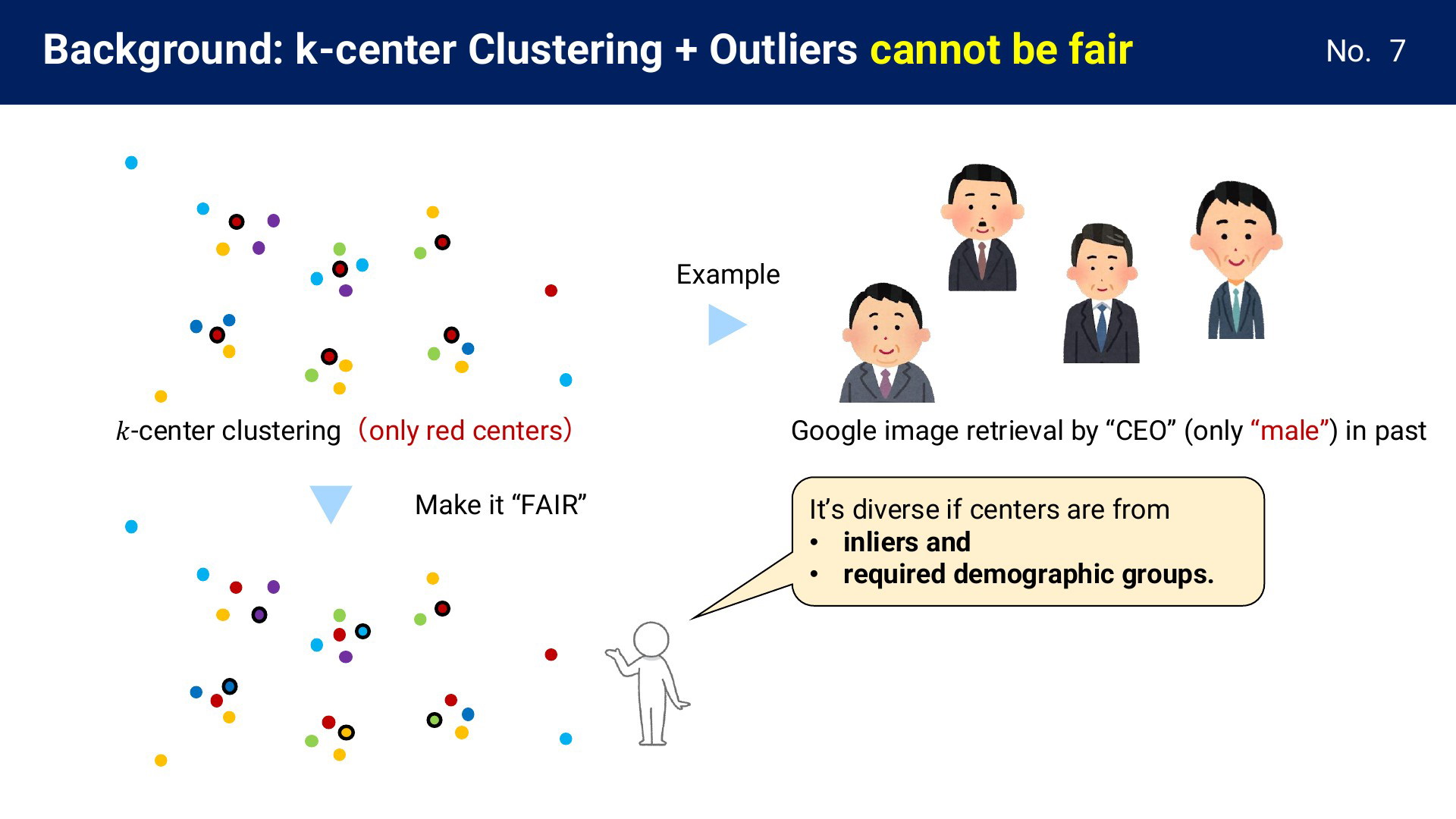 Background: k-center Clustering + Outliers cannot be fair

No. 7

Example

$k$-center clustering （only red centers）

Google image retrieval by “CEO” (only “male”) in past

Make it “FAIR”

It’s diverse if centers are from
• inliers and
• required demographic groups.